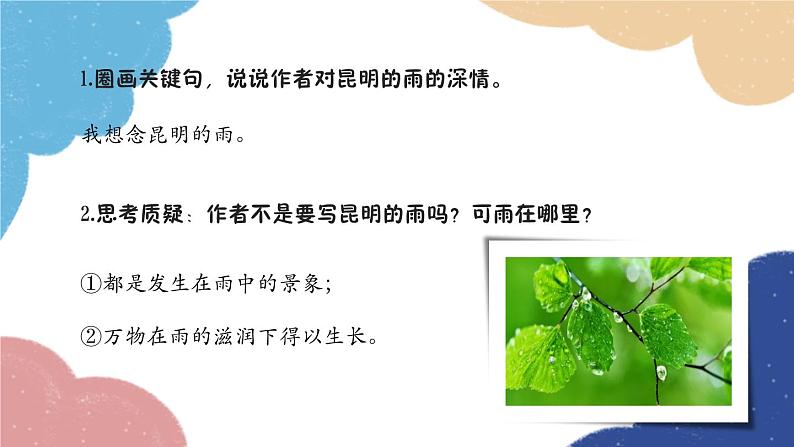 1.圈画关键句，说说作者对昆明的雨的深情。

我想念昆明的雨。

2.思考质疑：作者不是要写昆明的雨吗？可雨在哪里？

①都是发生在雨中的景象；

②万物在雨的滋润下得以生长。